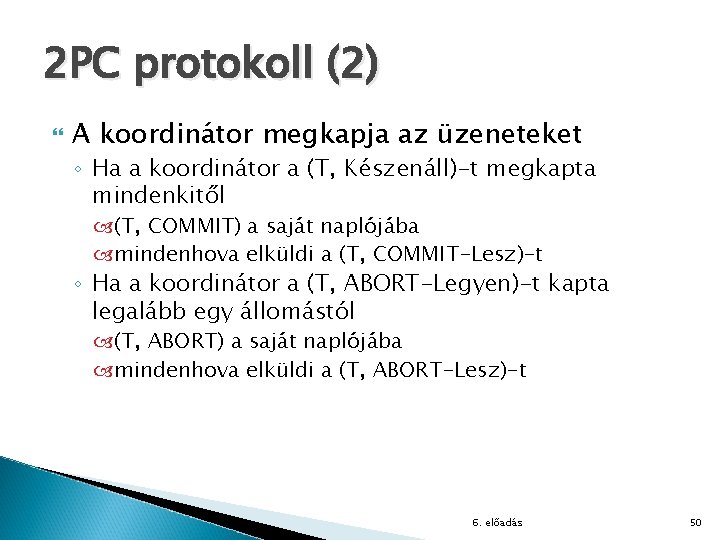 2PC protokoll (2)

A koordinátor megkapja az üzeneteket

◦ Ha a koordinátor a (T, Készenáll)-t megkapta mindenkitől

(T, COMMIT) a saját naplójába

mindenhova elküldi a (T, COMMIT-Lesz)-t

◦ Ha a koordinátor a (T, ABORT-Legyen)-t kapta legalább egy állomástól

(T, ABORT) a saját naplójába

mindenhova elküldi a (T, ABORT-Lesz)-t

6. előadás

50